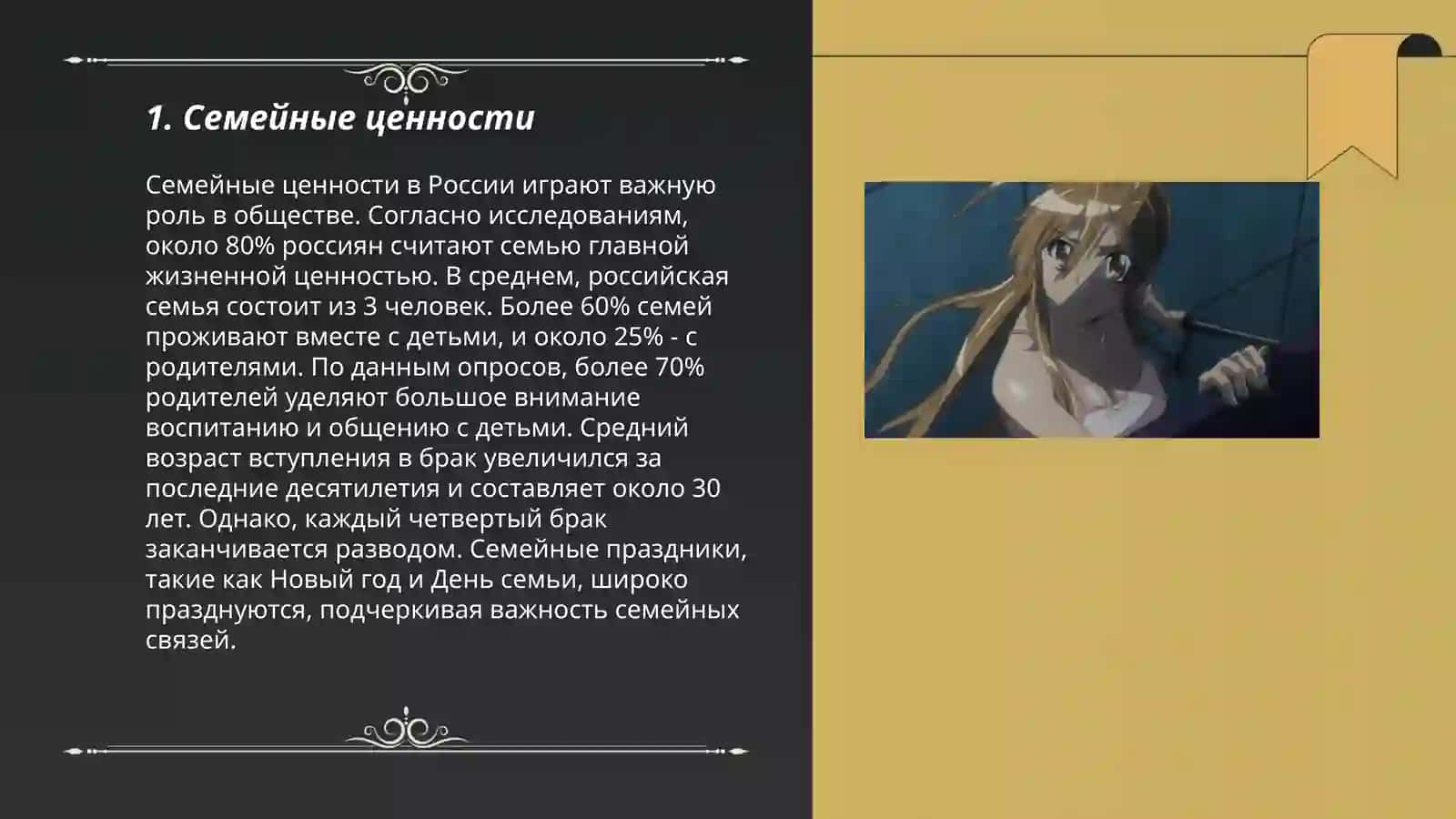 1. Семейные ценности

Семейные ценности в России играют важную роль в обществе. Согласно исследованиям, около 80% россиян считают семью главной жизненной ценностью. В среднем, российская семья состоит из 3 человек. Более 60% семей проживают вместе с детьми, и около 25% - с родителями. По данным опросов, более 70% родителей уделяют большое внимание воспитанию и общению с детьми. Средний возраст вступления в брак увеличился за последние десятилетия и составляет около 30 лет. Однако, каждый четвертый брак заканчивается разводом. Семейные праздники, такие как Новый год и День семьи, широко празднуются, подчеркивая важность семейных связей.